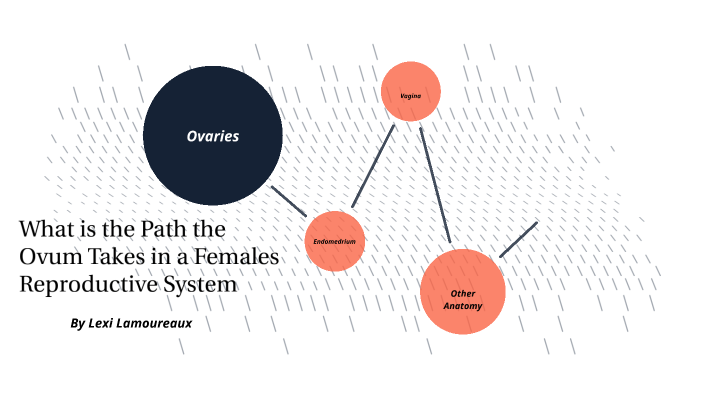 Ovaries

Vagina

Endomedrium

Other Anatomy

What is the Path the Ovum Takes in a Females Reproductive System

By Lexi Lamoureaux